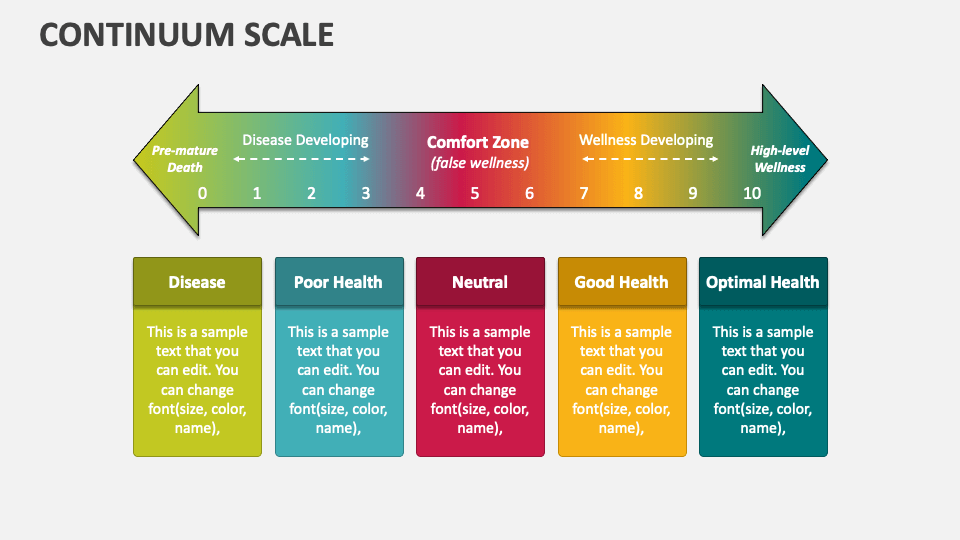 CONTINUUM SCALE

Pre-mature Death

Disease Developing

Comfort Zone
(false wellness)

Wellness Developing

High-level Wellness

0 1 2 3 4 5 6 7 8 9 10

Disease

This is a sample text that you can edit. You can change font(size, color, name),

Poor Health

This is a sample text that you can edit. You can change font(size, color, name),

Neutral

This is a sample text that you can edit. You can change font(size, color, name),

Good Health

This is a sample text that you can edit. You can change font(size, color, name),

Optimal Health

This is a sample text that you can edit. You can change font(size, color, name),